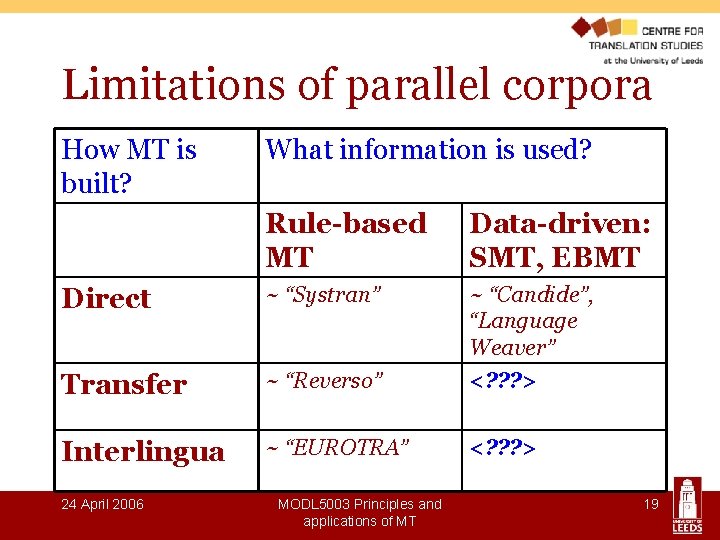 CENTRE FOR TRANSLATION STUDIES at the University of Leeds

Limitations of parallel corpora

| How MT is built? | What information is used? | |
|---|---|---|
| | Rule-based MT | Data-driven: SMT, EBMT |
| Direct | ~ "Systran" | ~ "Candide", "Language Weaver" |
| Transfer | ~ "Reverso" | <???> |
| Interlingua | ~ "EUROTRA" | <???> |

24 April 2006

MODL5003 Principles and applications of MT

19

UNIVERSITY OF LEEDS